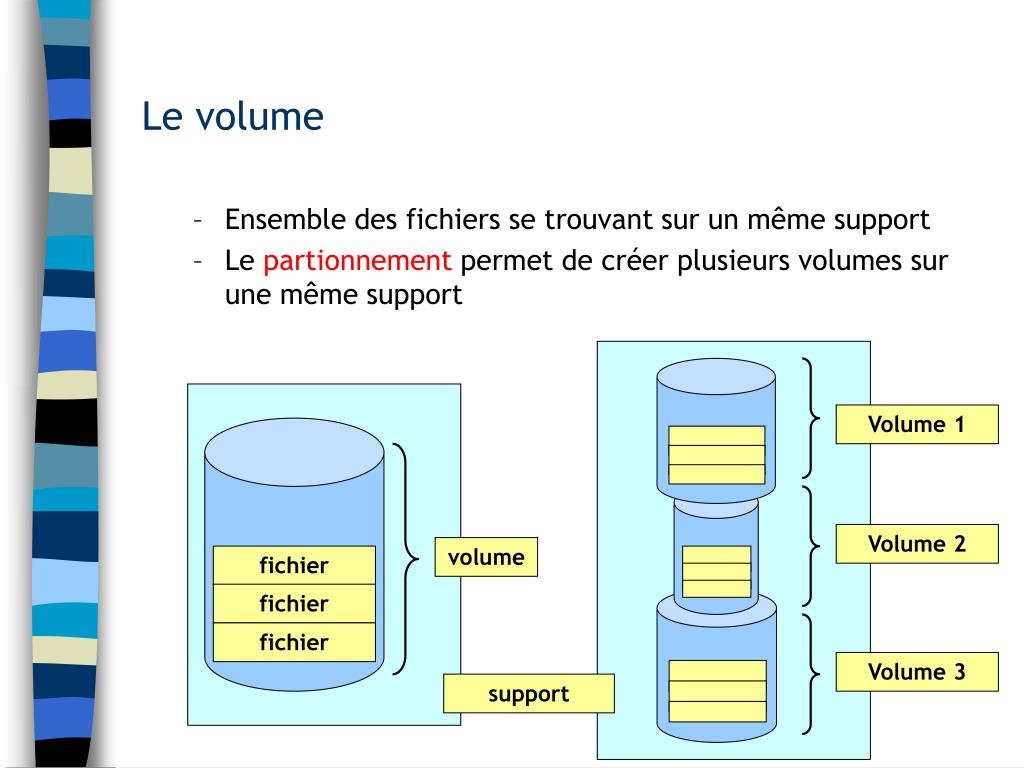 Le volume

– Ensemble des fichiers se trouvant sur un même support
– Le partionnement permet de créer plusieurs volumes sur une même support

fichier
fichier
fichier

volume

support

Volume 1

Volume 2

Volume 3